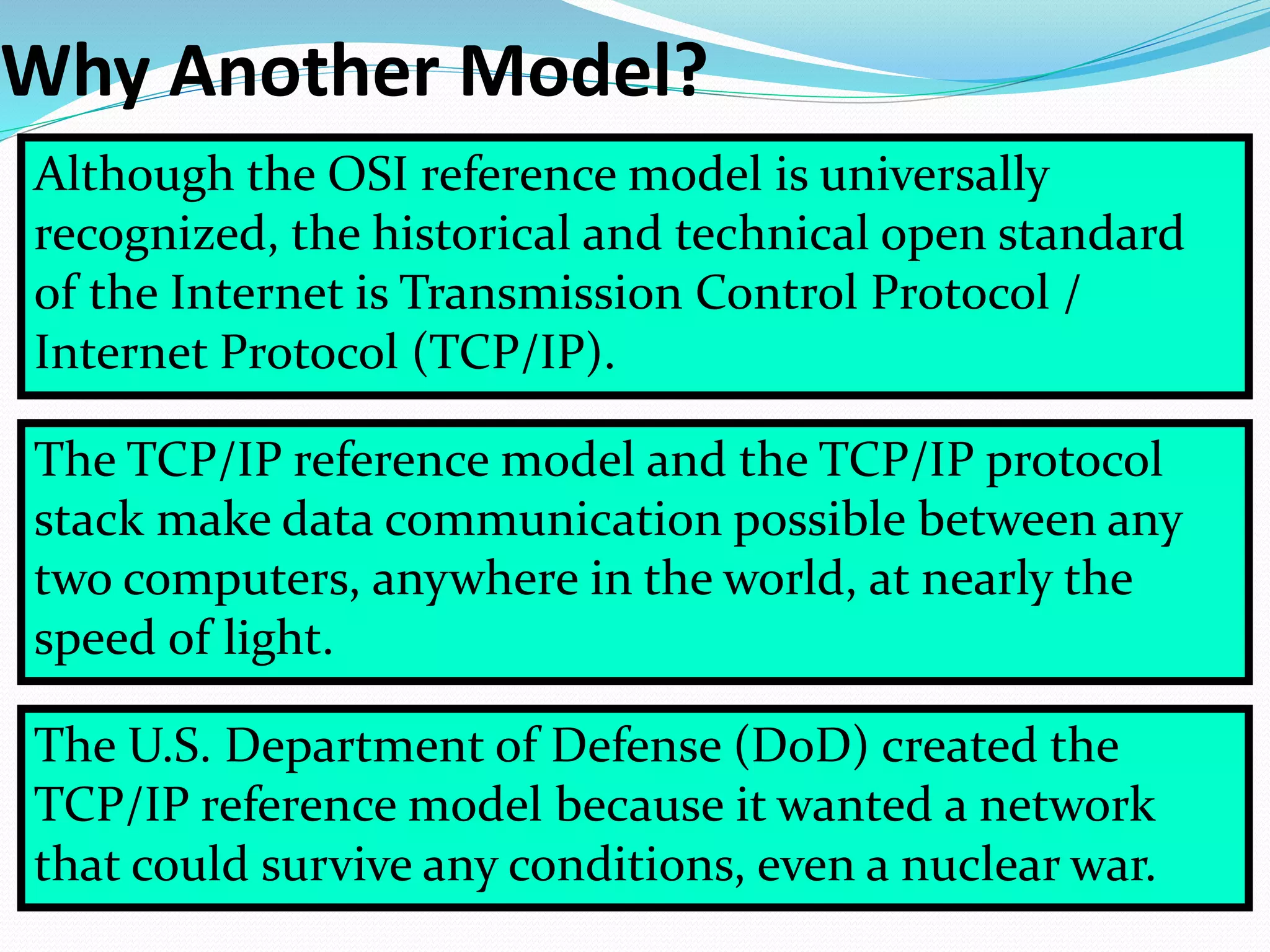 Why Another Model?

Although the OSI reference model is universally recognized, the historical and technical open standard of the Internet is Transmission Control Protocol / Internet Protocol (TCP/IP).

The TCP/IP reference model and the TCP/IP protocol stack make data communication possible between any two computers, anywhere in the world, at nearly the speed of light.

The U.S. Department of Defense (DoD) created the TCP/IP reference model because it wanted a network that could survive any conditions, even a nuclear war.